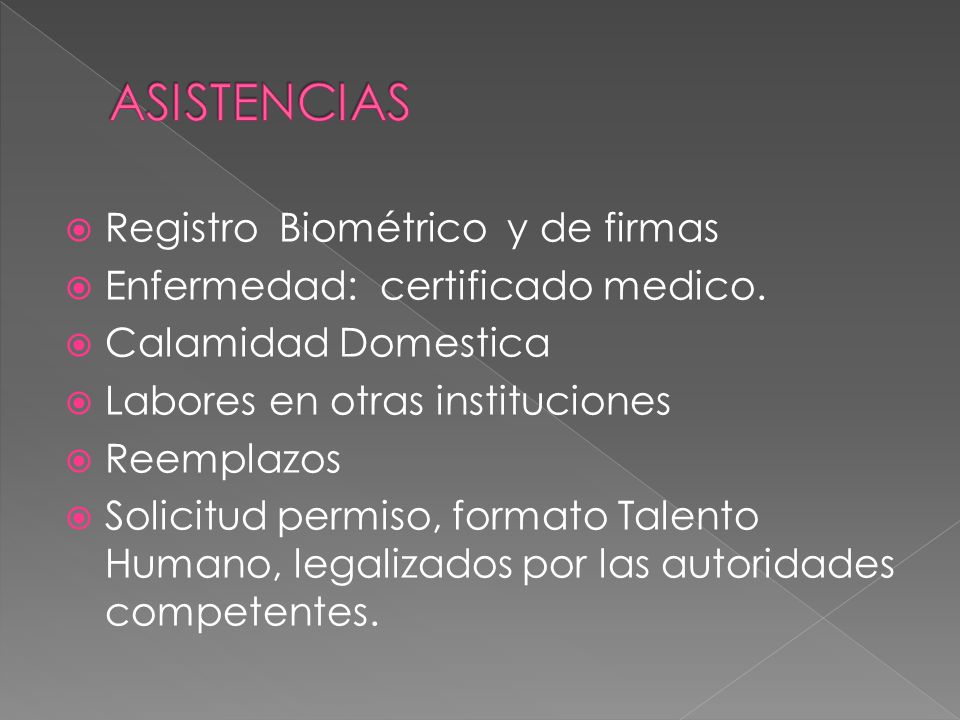 ASISTENCIAS

Registro Biométrico y de firmas
Enfermedad: certificado medico.
Calamidad Domestica
Labores en otras instituciones
Reemplazos
Solicitud permiso, formato Talento Humano, legalizados por las autoridades competentes.